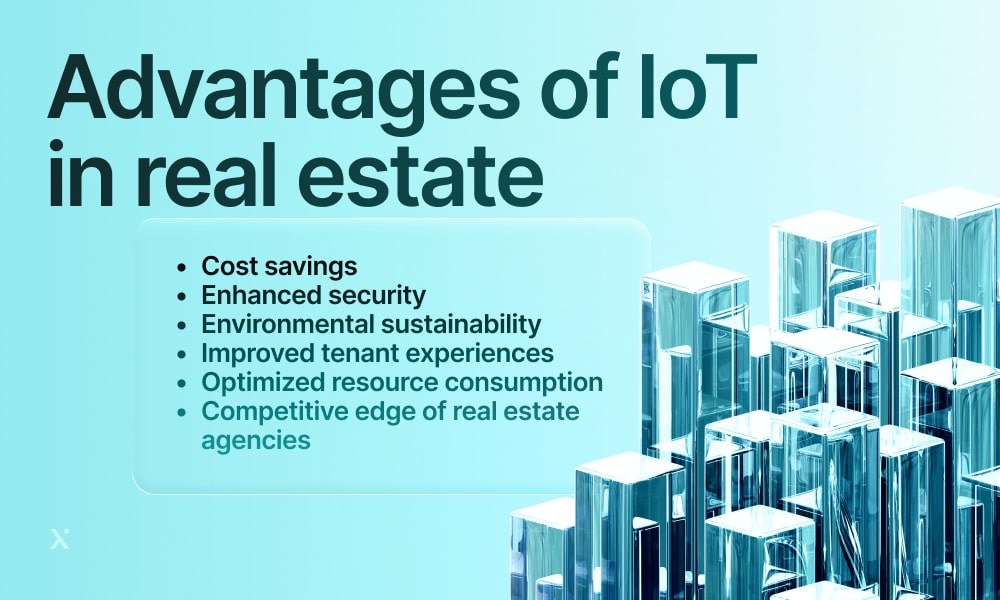 Advantages of IoT in real estate

- Cost savings
- Enhanced security
- Environmental sustainability
- Improved tenant experiences
- Optimized resource consumption
- Competitive edge of real estate agencies